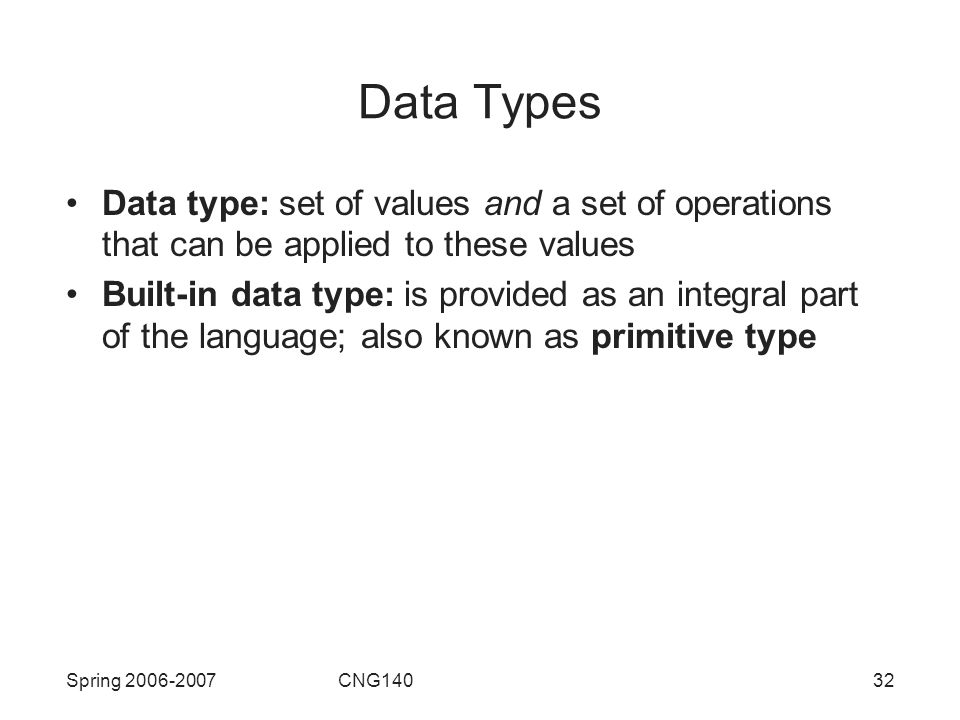 Data Types

• Data type: set of values and a set of operations that can be applied to these values
• Built-in data type: is provided as an integral part of the language; also known as primitive type

Spring 2006-2007 CNG140 32